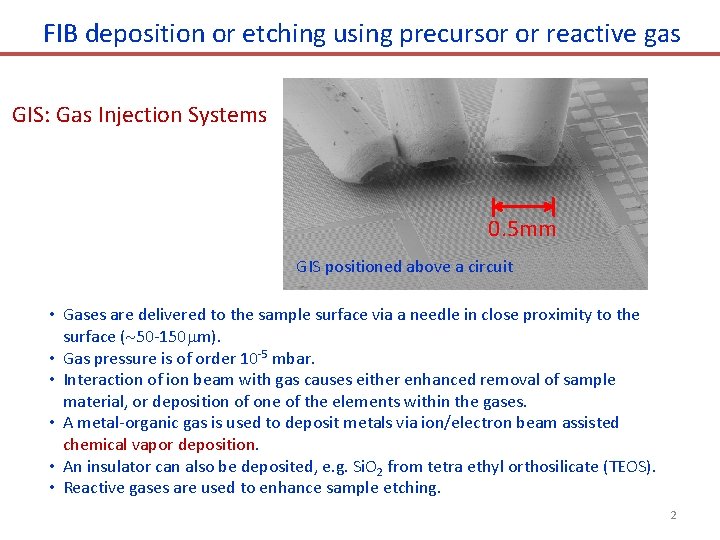 FIB deposition or etching using precursor or reactive gas

GIS: Gas Injection Systems

0.5mm

GIS positioned above a circuit

• Gases are delivered to the sample surface via a needle in close proximity to the surface ($\sim$50-150$\mu$m).
• Gas pressure is of order $10^{-5}$ mbar.
• Interaction of ion beam with gas causes either enhanced removal of sample material, or deposition of one of the elements within the gases.
• A metal-organic gas is used to deposit metals via ion/electron beam assisted chemical vapor deposition.
• An insulator can also be deposited, e.g. $SiO_2$ from tetra ethyl orthosilicate (TEOS).
• Reactive gases are used to enhance sample etching.

2